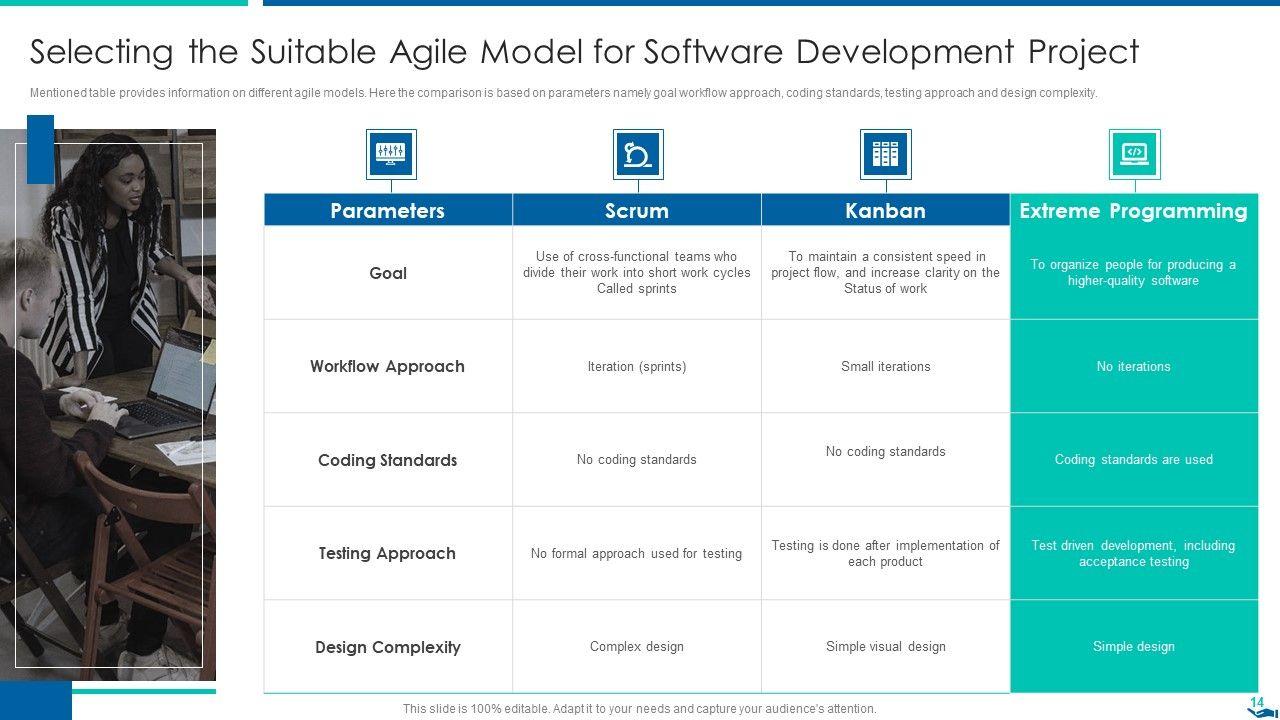 Selecting the Suitable Agile Model for Software Development Project

Mentioned table provides information on different agile models. Here the comparison is based on parameters namely goal workflow approach, coding standards, testing approach and design complexity.

| Parameters | Scrum | Kanban | Extreme Programming |
|---|---|---|---|
| Goal | Use of cross-functional teams who divide their work into short work cycles Called sprints | To maintain a consistent speed in project flow, and increase clarity on the Status of work | To organize people for producing a higher-quality software |
| Workflow Approach | Iteration (sprints) | Small iterations | No iterations |
| Coding Standards | No coding standards | No coding standards | Coding standards are used |
| Testing Approach | No formal approach used for testing | Testing is done after implementation of each product | Test driven development, including acceptance testing |
| Design Complexity | Complex design | Simple visual design | Simple design |

This slide is 100% editable. Adapt it to your needs and capture your audience's attention.

14